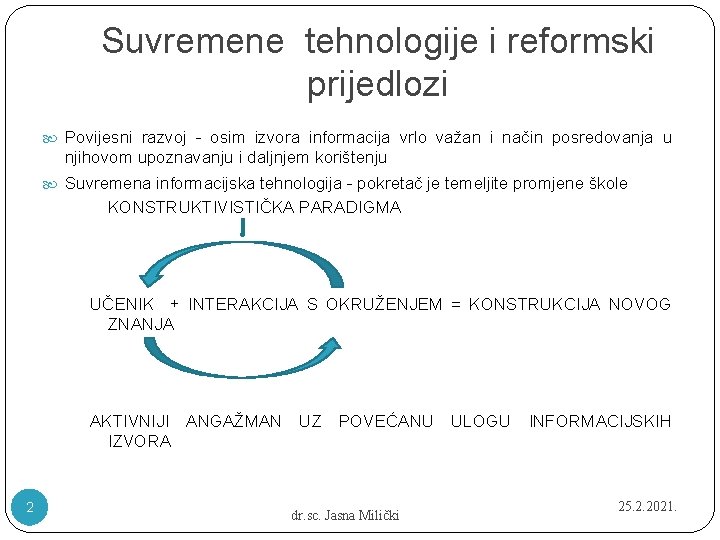 Suvremene tehnologije i reformski prijedlozi

Povijesni razvoj - osim izvora informacija vrlo važan i način posredovanja u njihovom upoznavanju i daljnjem korištenju

Suvremena informacijska tehnologija - pokretač je temeljite promjene škole

KONSTRUKTIVISTIČKA PARADIGMA

UČENIK + INTERAKCIJA S OKRUŽENJEM = KONSTRUKCIJA NOVOG ZNANJA

AKTIVNIJI ANGAŽMAN UZ POVEĆANU ULOGU INFORMACIJSKIH IZVORA

2

dr.sc. Jasna Milički

25.2.2021.